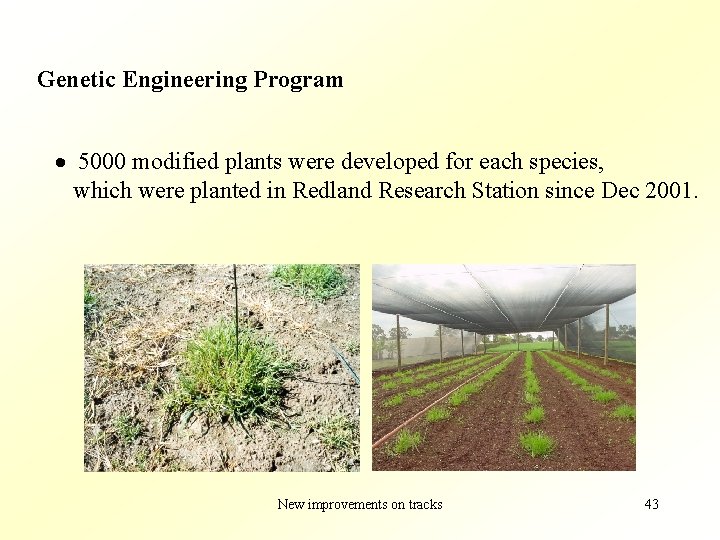 Genetic Engineering Program

• 5000 modified plants were developed for each species, which were planted in Redland Research Station since Dec 2001.

New improvements on tracks

43